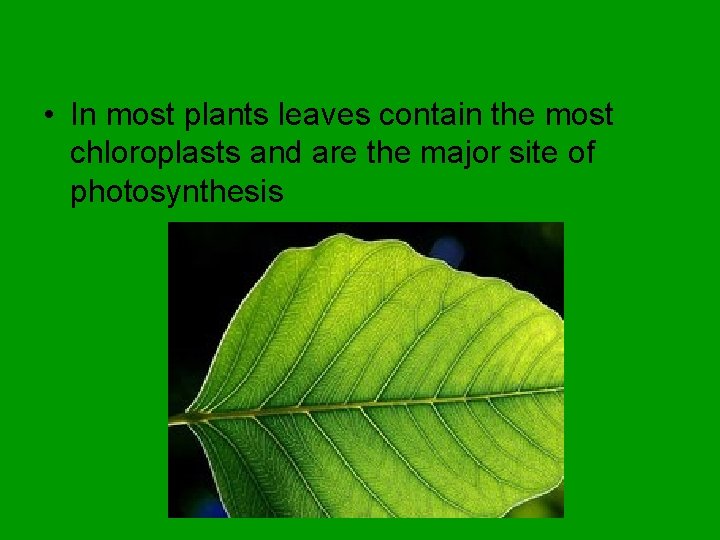 • In most plants leaves contain the most chloroplasts and are the major site of photosynthesis